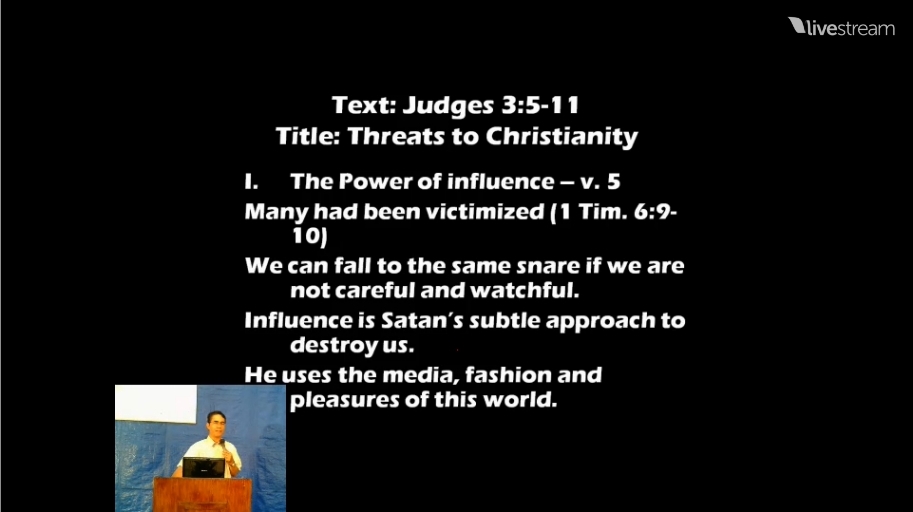 livestream

Text: Judges 3:5-11
Title: Threats to Christianity

I. The Power of influence – v. 5

Many had been victimized (1 Tim. 6:9-10)

We can fall to the same snare if we are not careful and watchful.

Influence is Satan's subtle approach to destroy us.

He uses the media, fashion and pleasures of this world.